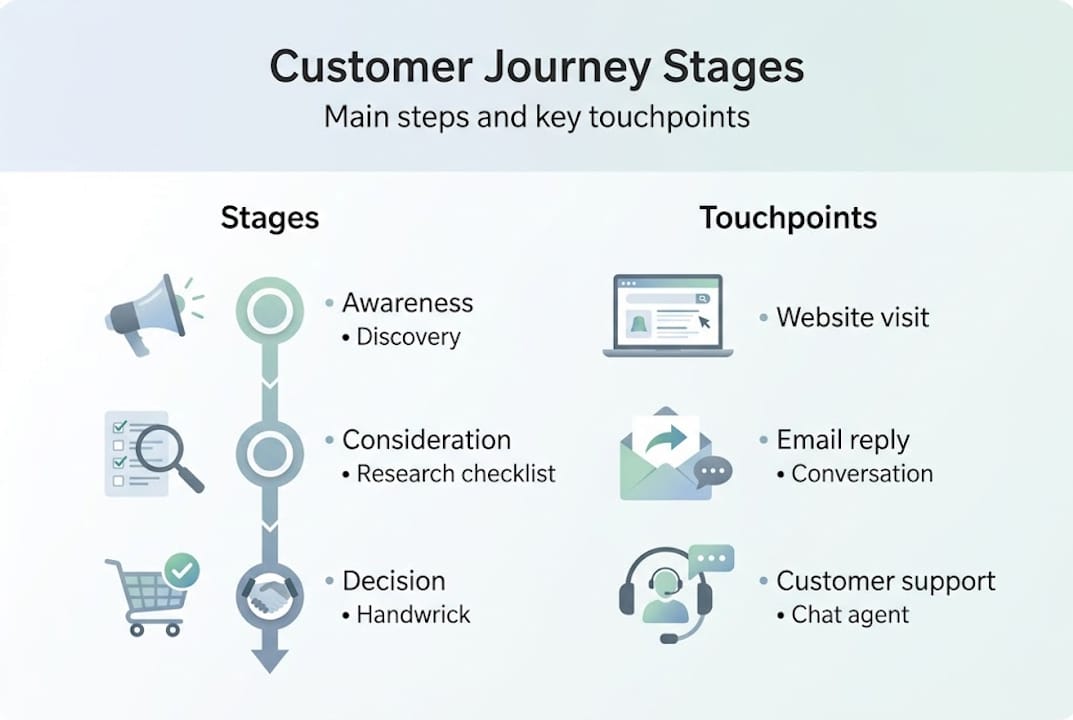 Customer Journey Stages

Main steps and key touchpoints

Stages

• Awareness
• Discovery

• Consideration
• Research checklist

• Decision
• Handwrick

Touchpoints

• Website visit

• Email reply
• Conversation

• Customer support
• Chat agent